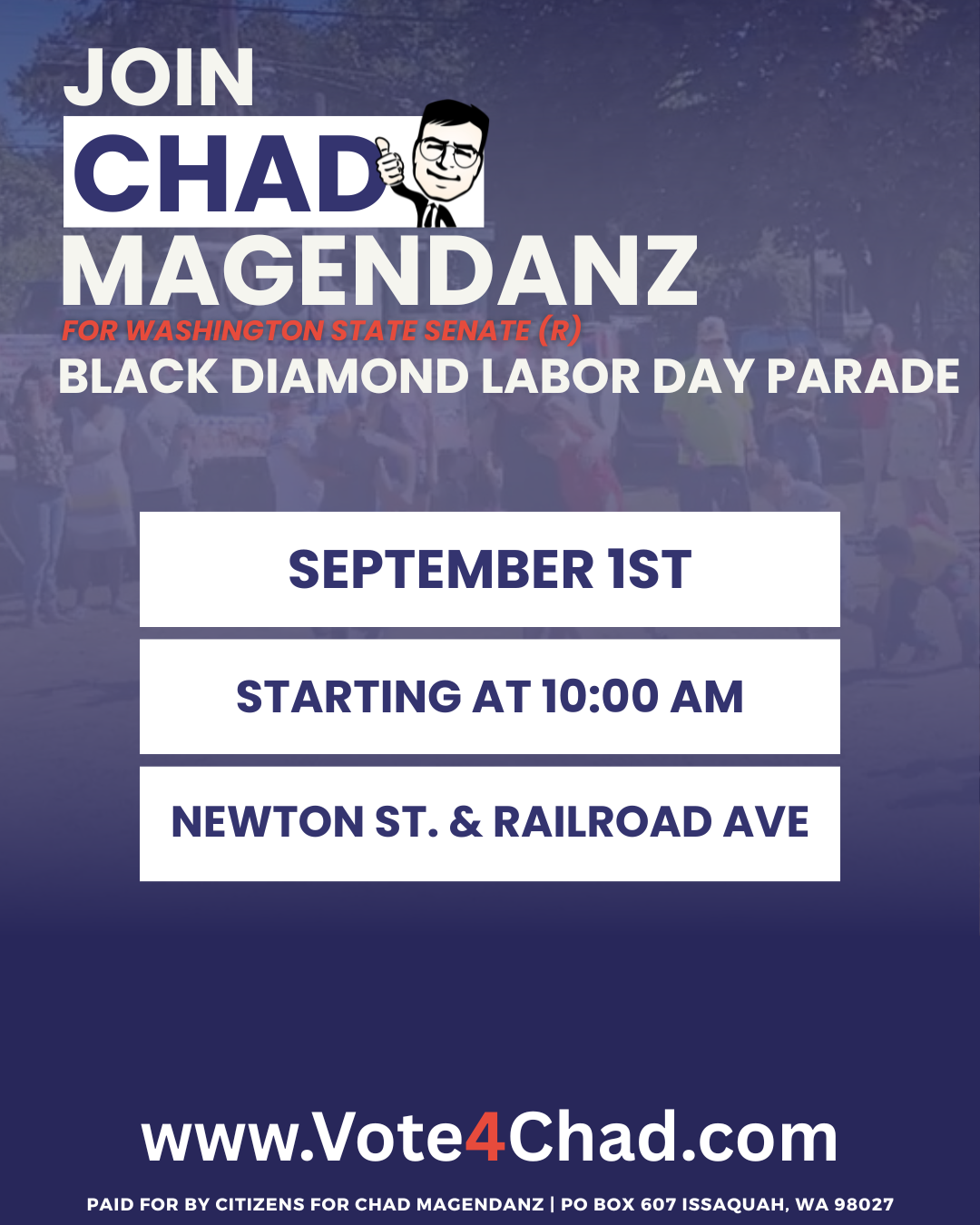 JOIN
CHAD
MAGENDANZ
FOR WASHINGTON STATE SENATE (R)
BLACK DIAMOND LABOR DAY PARADE

SEPTEMBER 1ST

STARTING AT 10:00 AM

NEWTON ST. & RAILROAD AVE

www.Vote4Chad.com

PAID FOR BY CITIZENS FOR CHAD MAGENDANZ | PO BOX 607 ISSAQUAH, WA 98027